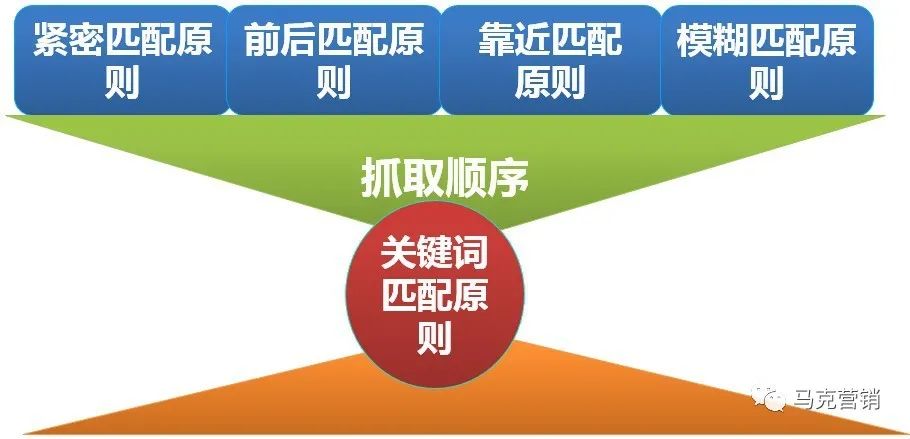 紧密匹配原则

前后匹配原则

靠近匹配原则

模糊匹配原则

抓取顺序

关键词匹配原则

马克营销